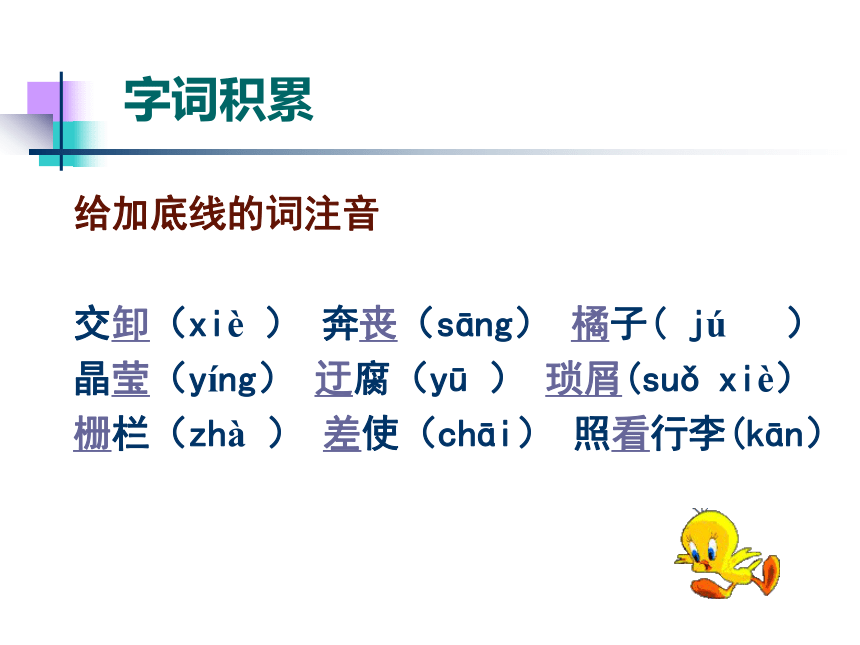 字词积累

给加底线的词注音

交卸（xiè ） 奔丧（sāng） 橘子（ jú ）
晶莹（yíng） 迂腐（yū ） 琐屑(suǒ xiè)
栅栏（zhà ） 差使（chāi） 照看行李(kān)